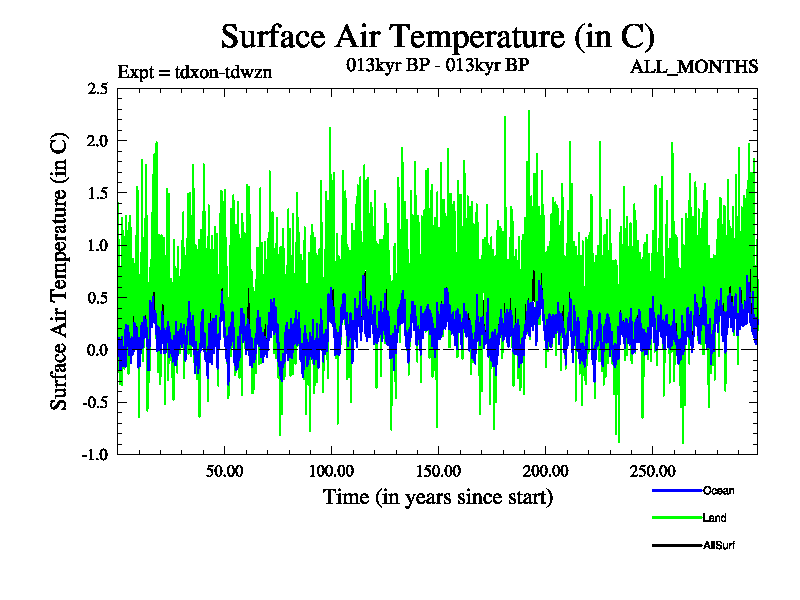 Surface Air Temperature (in C)

Expt = tdxon-tdwzn

013kyr BP - 013kyr BP

ALL_MONTHS

Surface Air Temperature (in C)

2.5
2.0
1.5
1.0
0.5
0.0
-0.5
-1.0

50.00
100.00
150.00
200.00
250.00

Time (in years since start)

Ocean
Land
AllSurf